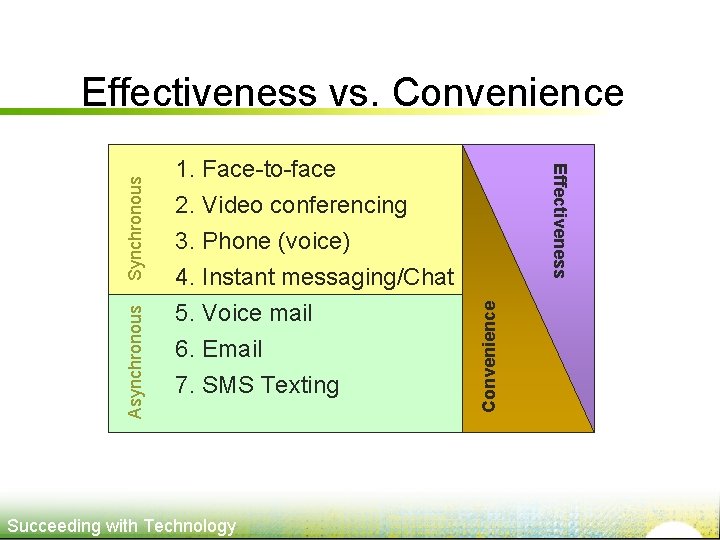 Effectiveness vs. Convenience

Synchronous

1. Face-to-face
2. Video conferencing
3. Phone (voice)
4. Instant messaging/Chat

Asynchronous

5. Voice mail
6. Email
7. SMS Texting

Effectiveness

Convenience

Succeeding with Technology